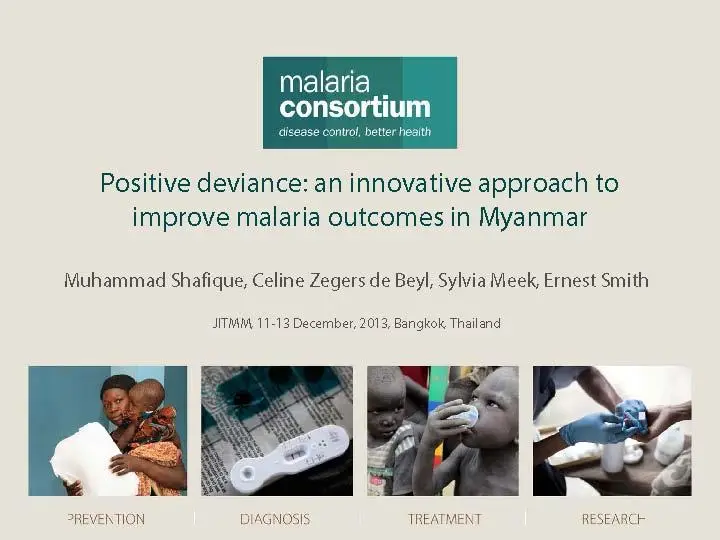 malaria
consortium
disease control, better health

Positive deviance: an innovative approach to improve malaria outcomes in Myanmar

Muhammad Shafique, Celine Zegers de Beyl, Sylvia Meek, Ernest Smith

JITMM, 11-13 December, 2013, Bangkok, Thailand

PREVENTION

DIAGNOSIS

TREATMENT

RESEARCH